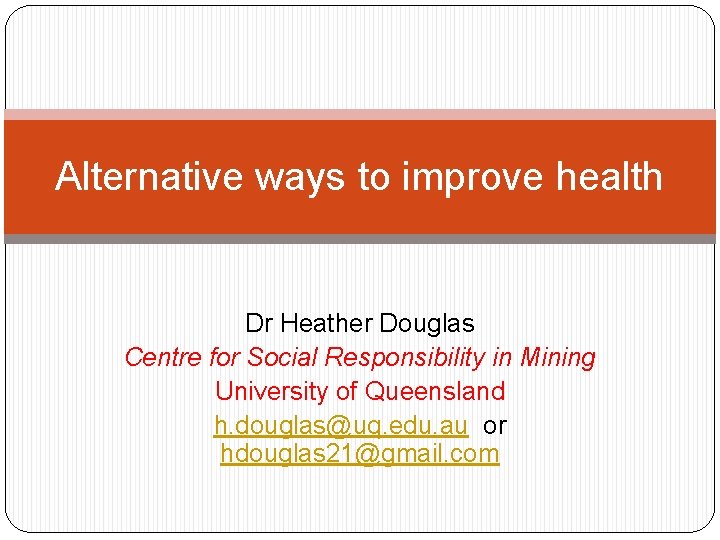 Alternative ways to improve health

Dr Heather Douglas
Centre for Social Responsibility in Mining
University of Queensland
h.douglas@uq.edu.au or
hdouglas21@gmail.com